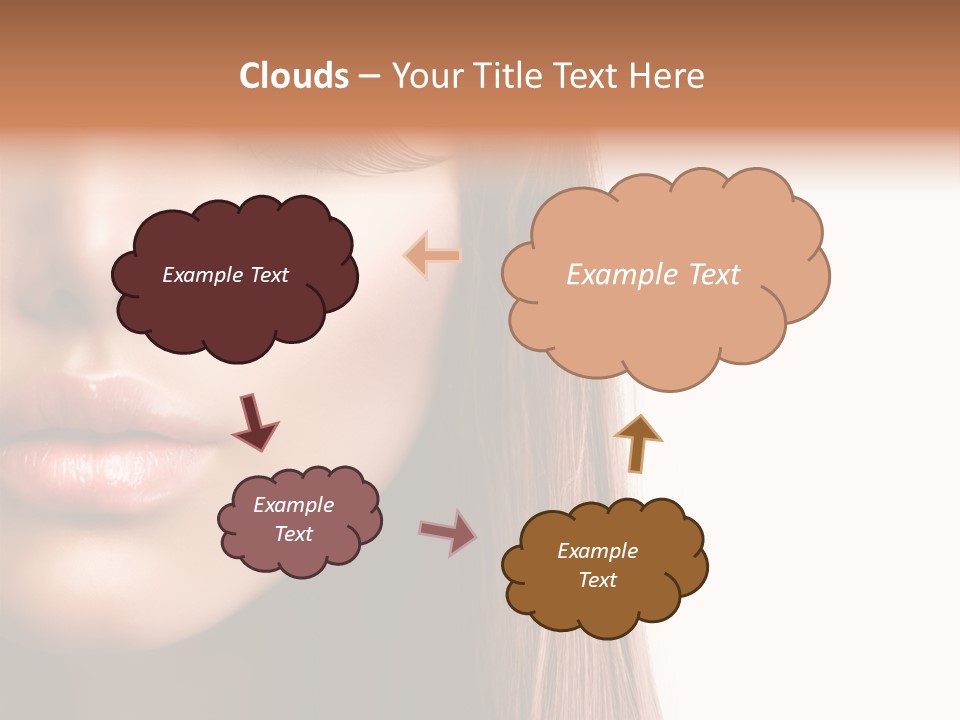 Clouds – Your Title Text Here

Example Text

Example Text

Example Text

Example Text